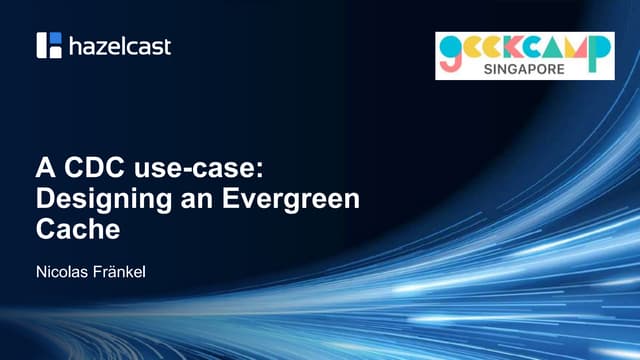 hazelcast

geekcamp
SINGAPORE

A CDC use-case: Designing an Evergreen Cache

Nicolas Fränkel